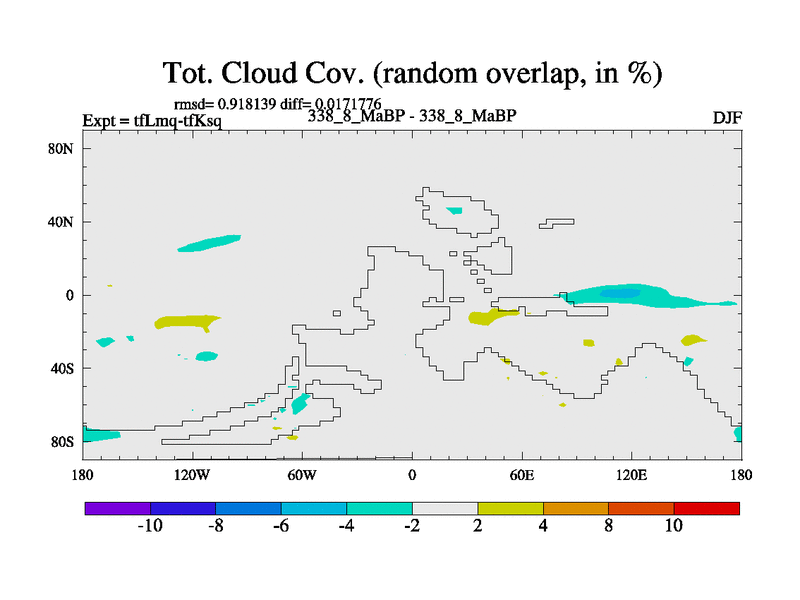 Tot. Cloud Cov. (random overlap, in %)

rmsd= 0.918139 diff= 0.0171776
Expt = tfLmq-tfKsq
338_8_MaBP - 338_8_MaBP
DJF

80N
40N
0
40S
80S

180
120W
60W
0
60E
120E
180

-10
-8
-6
-4
-2
2
4
8
10